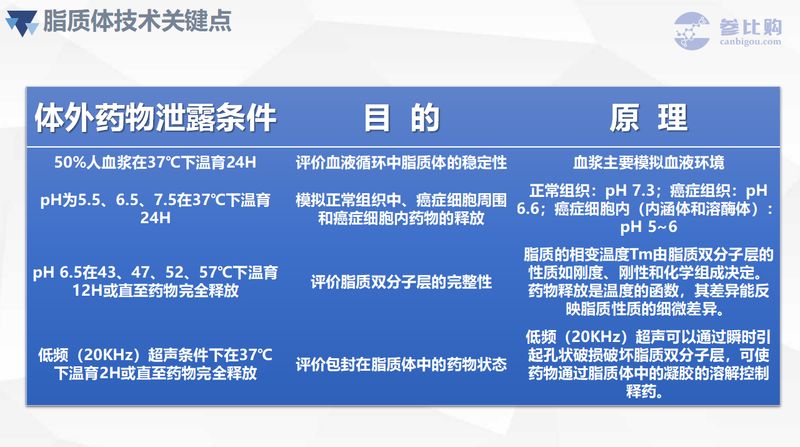 脂质体技术关键点

参比购
canbigou.com

| 体外药物泄露条件 | 目 的 | 原 理 |
|---|---|---|
| 50%人血浆在37℃下温育24H | 评价血液循环中脂质体的稳定性 | 血浆主要模拟血液环境 |
| pH为5.5、6.5、7.5在37℃下温育24H | 模拟正常组织中、癌症细胞周围和癌症细胞内药物的释放 | 正常组织：pH 7.3；癌症组织：pH 6.6；癌症细胞内（内涵体和溶酶体）：pH 5~6 |
| pH 6.5在43、47、52、57℃下温育12H或直至药物完全释放 | 评价脂质双分子层的完整性 | 脂质的相变温度Tm由脂质双分子层的性质如刚度、刚性和化学组成决定。药物释放是温度的函数，其差异能反映脂质性质的细微差异。 |
| 低频（20KHz）超声条件下在37℃下温育2H或直至药物完全释放 | 评价包封在脂质体中的药物状态 | 低频（20KHz）超声可以通过瞬时引起孔状破损破坏脂质双分子层，可使药物通过脂质体中的凝胶的溶解控制释药。 |